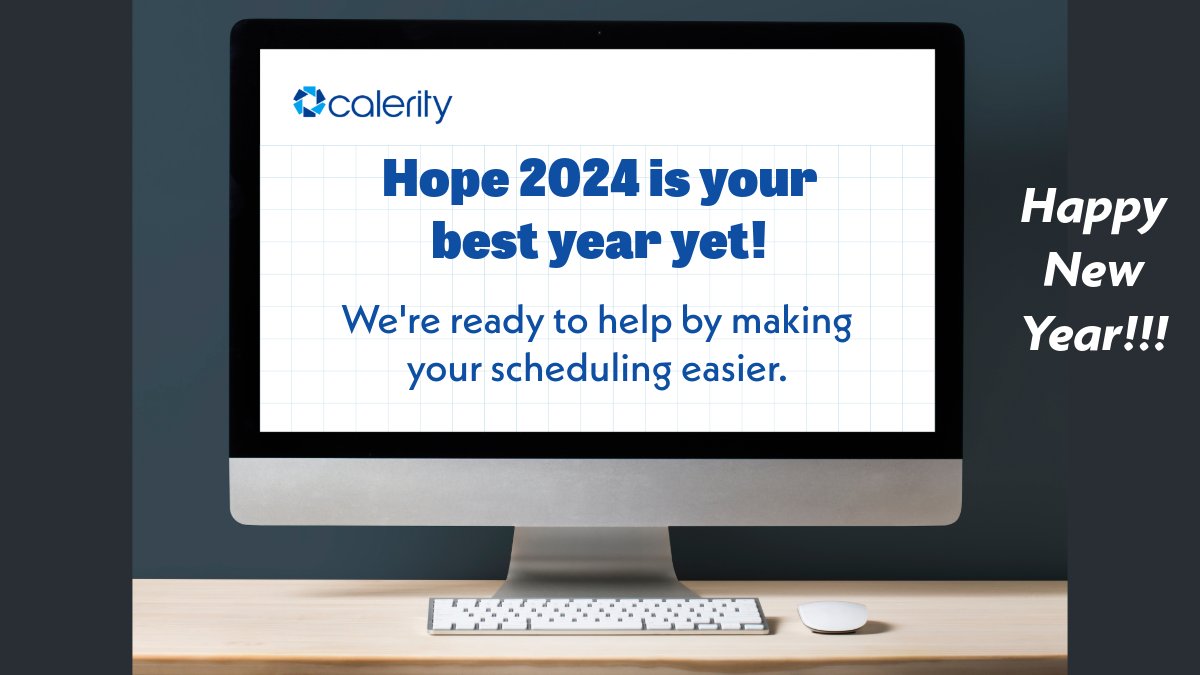 calerity

Hope 2024 is your best year yet!

We're ready to help by making your scheduling easier.

Happy New Year!!!